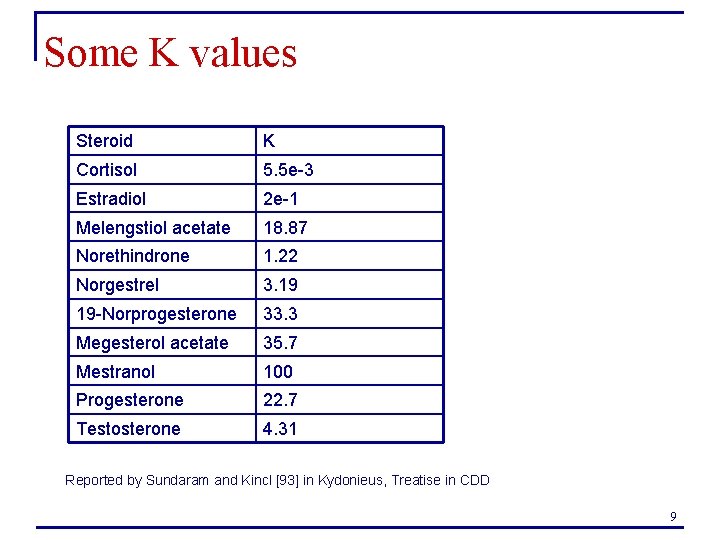 Some K values

| Steroid | K |
|---|---|
| Cortisol | 5.5e-3 |
| Estradiol | 2e-1 |
| Melengstiol acetate | 18.87 |
| Norethindrone | 1.22 |
| Norgestrel | 3.19 |
| 19-Norprogesterone | 33.3 |
| Megesterol acetate | 35.7 |
| Mestranol | 100 |
| Progesterone | 22.7 |
| Testosterone | 4.31 |

Reported by Sundaram and Kincl [93] in Kydonieus, Treatise in CDD

9